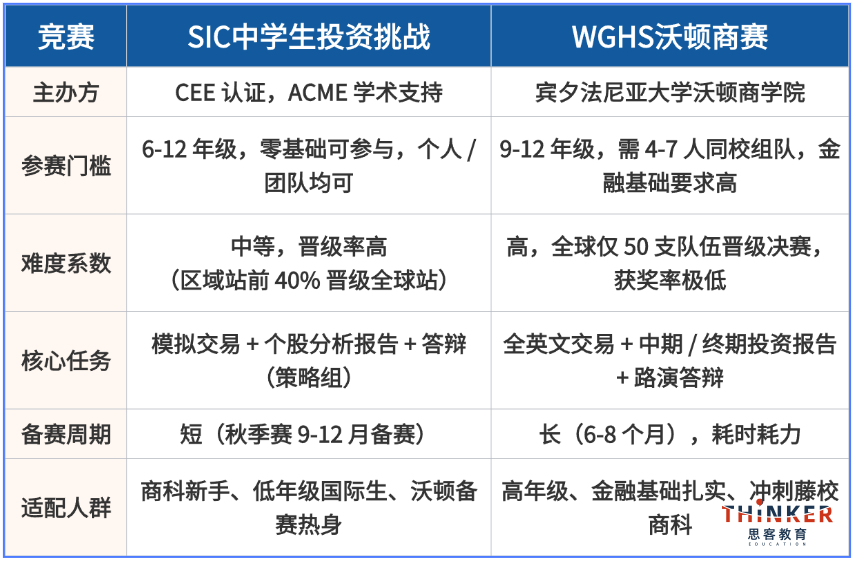 | 竞赛 | SIC中学生投资挑战 | WGHS沃顿商赛 |
|---|---|---|
| 主办方 | CEE 认证，ACME 学术支持 | 宾夕法尼亚大学沃顿商学院 |
| 参赛门槛 | 6-12 年级，零基础可参与，个人 / 团队均可 | 9-12 年级，需 4-7 人同校组队，金融基础要求高 |
| 难度系数 | 中等，晋级率高（区域站前 40% 晋级全球站） | 高，全球仅 50 支队伍晋级决赛，获奖率极低 |
| 核心任务 | 模拟交易 + 个股分析报告 + 答辩（策略组） | 全英文交易 + 中期 / 终期投资报告 + 路演答辩 |
| 备赛周期 | 短（秋季赛 9-12 月备赛） | 长（6-8 个月），耗时耗力 |
| 适配人群 | 商科新手、低年级国际生、沃顿备赛热身 | 高年级、金融基础扎实、冲刺藤校商科 |

THINKER
思客教育
EDUCATION